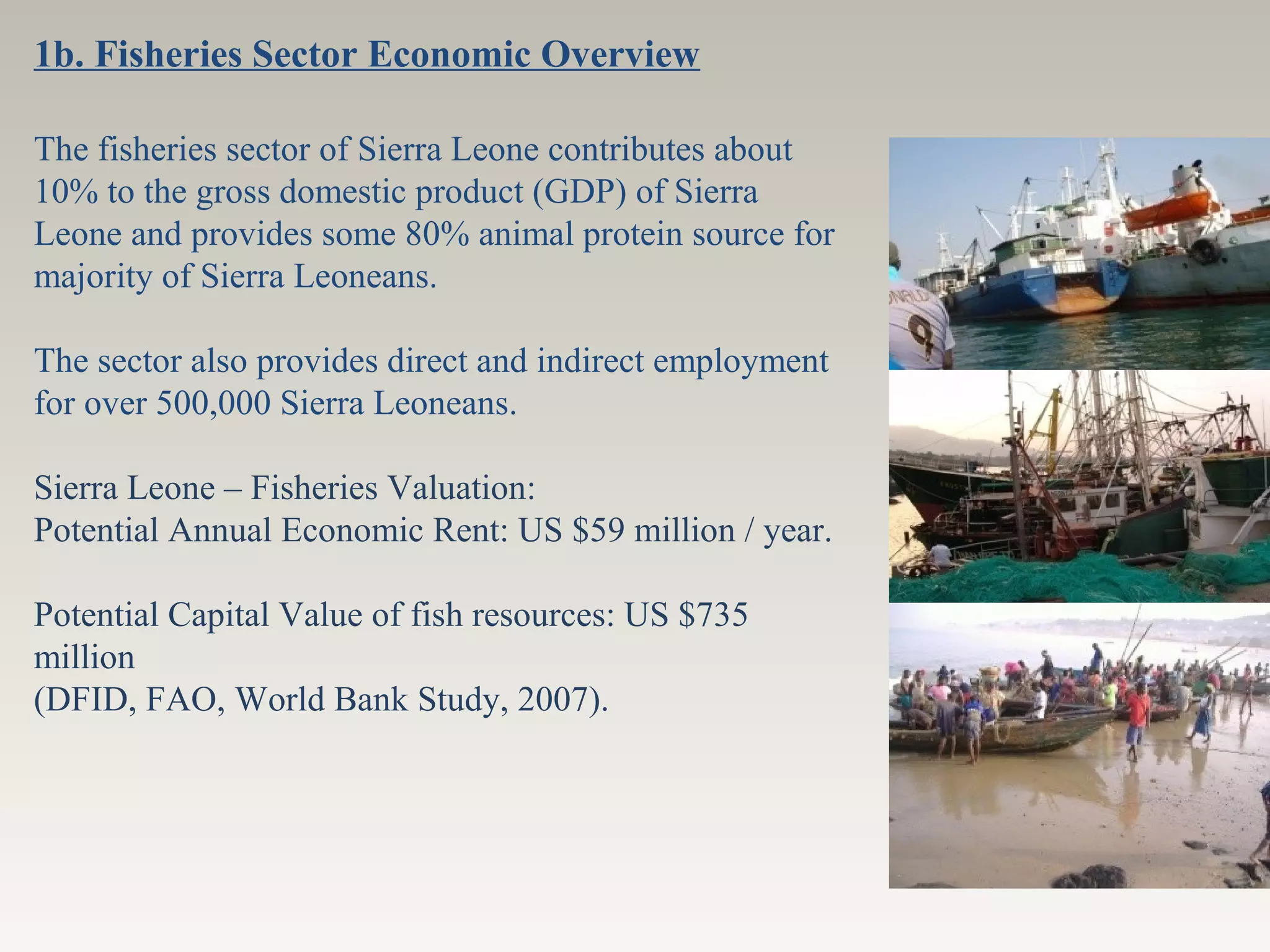 1b. Fisheries Sector Economic Overview

The fisheries sector of Sierra Leone contributes about 10% to the gross domestic product (GDP) of Sierra Leone and provides some 80% animal protein source for majority of Sierra Leoneans.

The sector also provides direct and indirect employment for over 500,000 Sierra Leoneans.

Sierra Leone – Fisheries Valuation:
Potential Annual Economic Rent: US \$59 million / year.

Potential Capital Value of fish resources: US \$735 million
(DFID, FAO, World Bank Study, 2007).